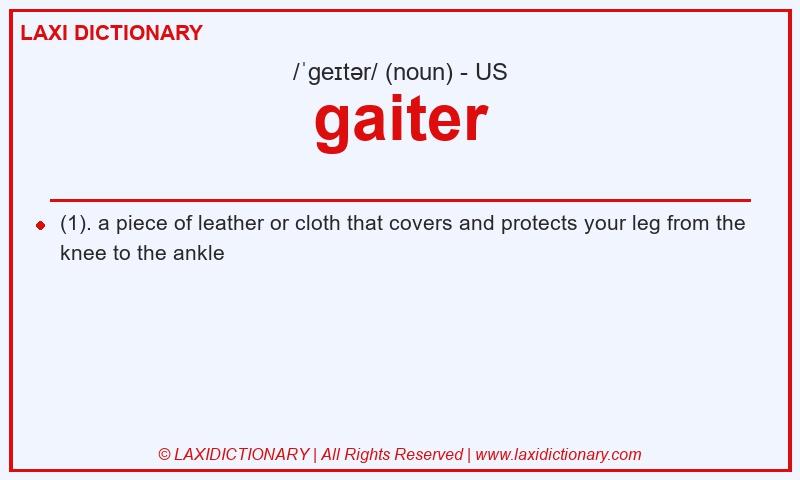 LAXI DICTIONARY

/ˈɡeɪtər/ (noun) - US

gaiter

(1). a piece of leather or cloth that covers and protects your leg from the knee to the ankle

© LAXIDICTIONARY | All Rights Reserved | www.laxidictionary.com